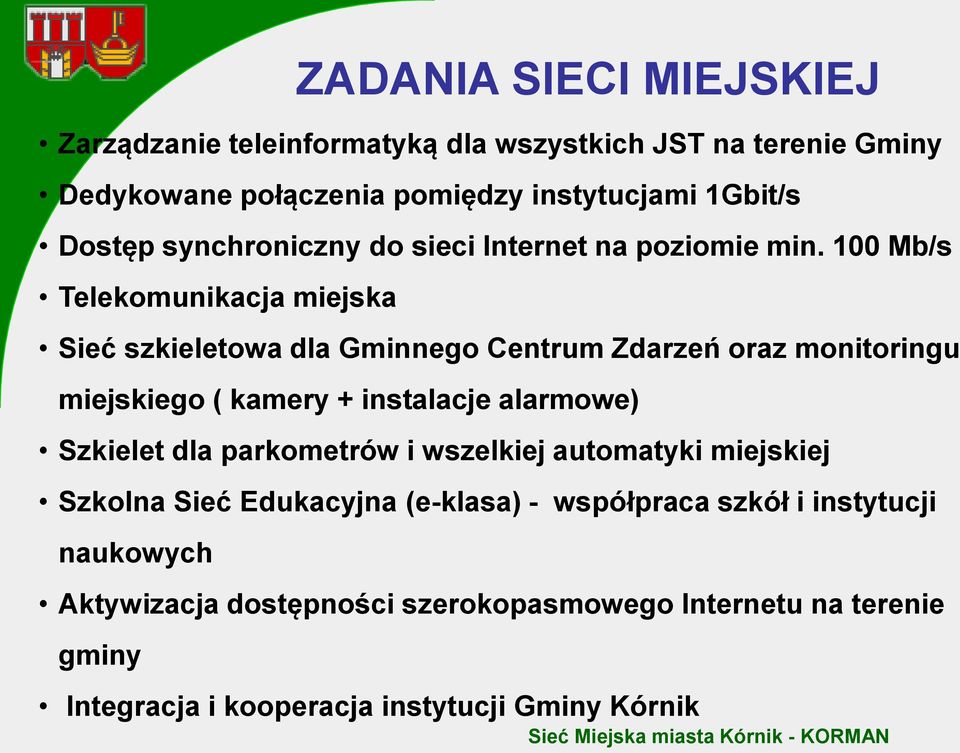 ZADANIA SIECI MIEJSKIEJ

• Zarządzanie teleinformatyką dla wszystkich JST na terenie Gminy
• Dedykowane połączenia pomiędzy instytucjami 1Gbit/s
• Dostęp synchroniczny do sieci Internet na poziomie min. 100 Mb/s
• Telekomunikacja miejska
• Sieć szkieletowa dla Gminnego Centrum Zdarzeń oraz monitoringu miejskiego ( kamery + instalacje alarmowe)
• Szkielet dla parkometrów i wszelkiej automatyki miejskiej
• Szkolna Sieć Edukacyjna (e-klasa) - współpraca szkół i instytucji naukowych
• Aktywizacja dostępności szerokopasmowego Internetu na terenie gminy
• Integracja i kooperacja instytucji Gminy Kórnik

Sieć Miejska miasta Kórnik - KORMAN